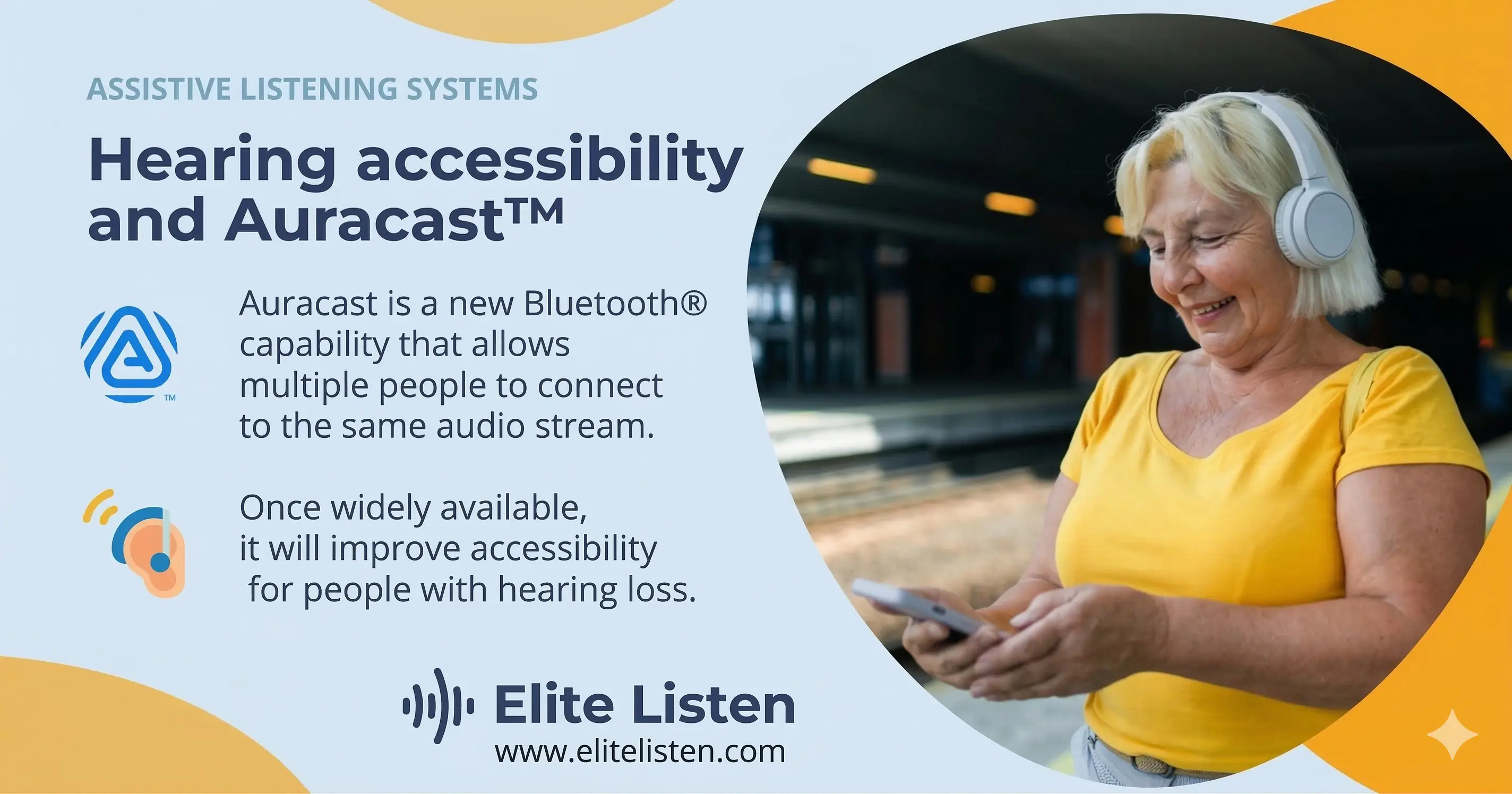 ASSISTIVE LISTENING SYSTEMS

Hearing accessibility and Auracast™

™

Auracast is a new Bluetooth® capability that allows multiple people to connect to the same audio stream.

Once widely available, it will improve accessibility for people with hearing loss.

Elite Listen
www.elitelisten.com